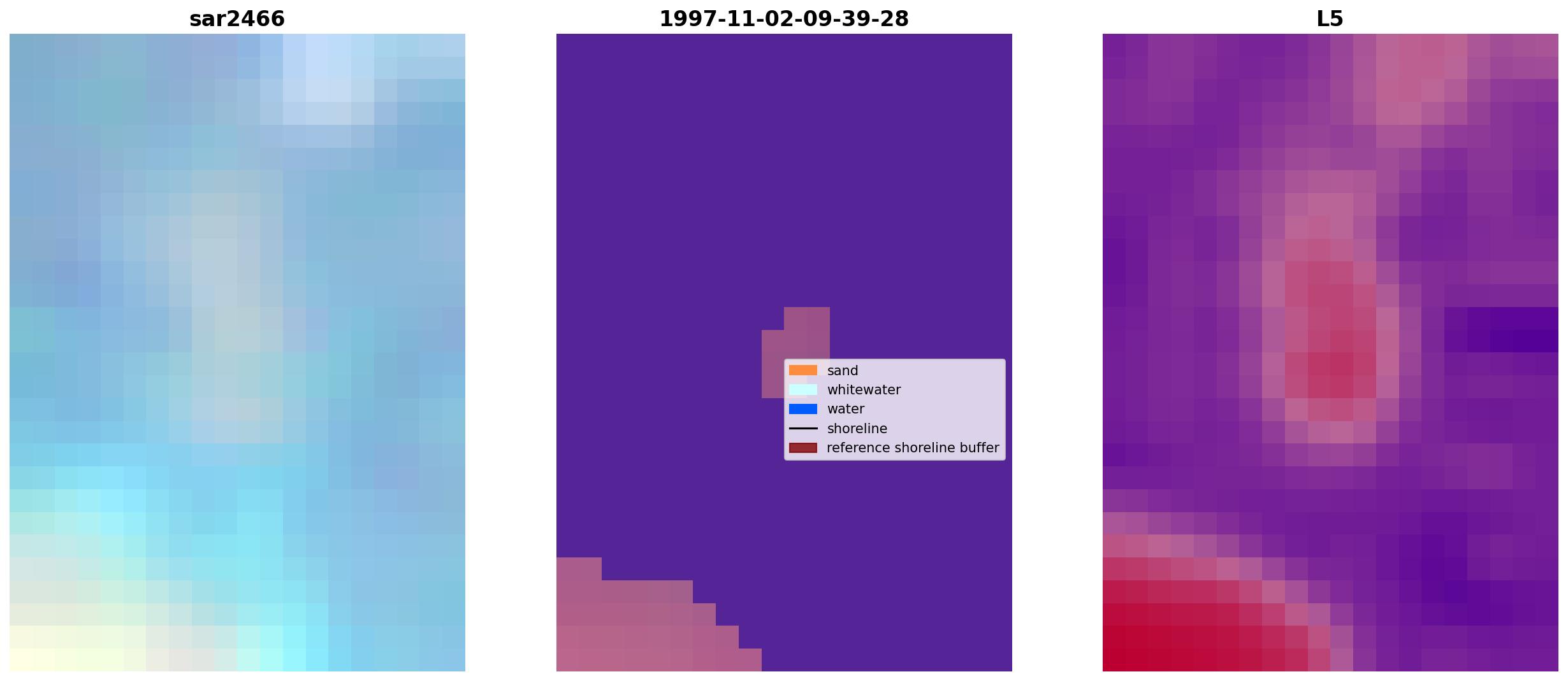 sar2466

1997-11-02-09-39-28

sand
whitewater
water
shoreline
reference shoreline buffer

L5